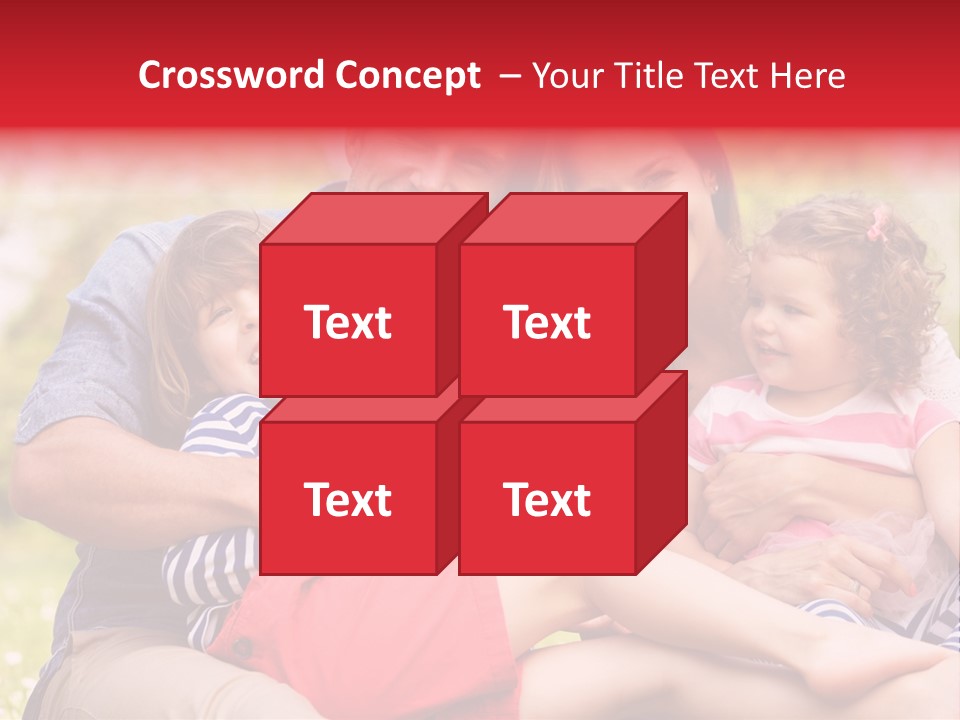 Crossword Concept – Your Title Text Here

Text

Text

Text

Text